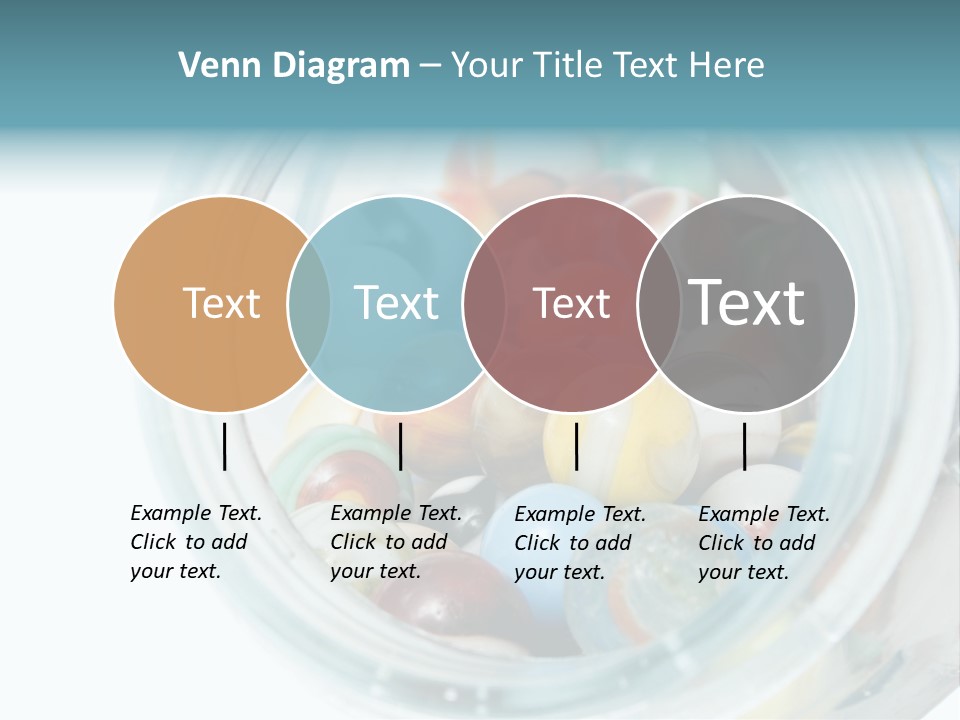 Venn Diagram – Your Title Text Here

Text

Text

Text

Text

Example Text. Click to add your text.

Example Text. Click to add your text.

Example Text. Click to add your text.

Example Text. Click to add your text.